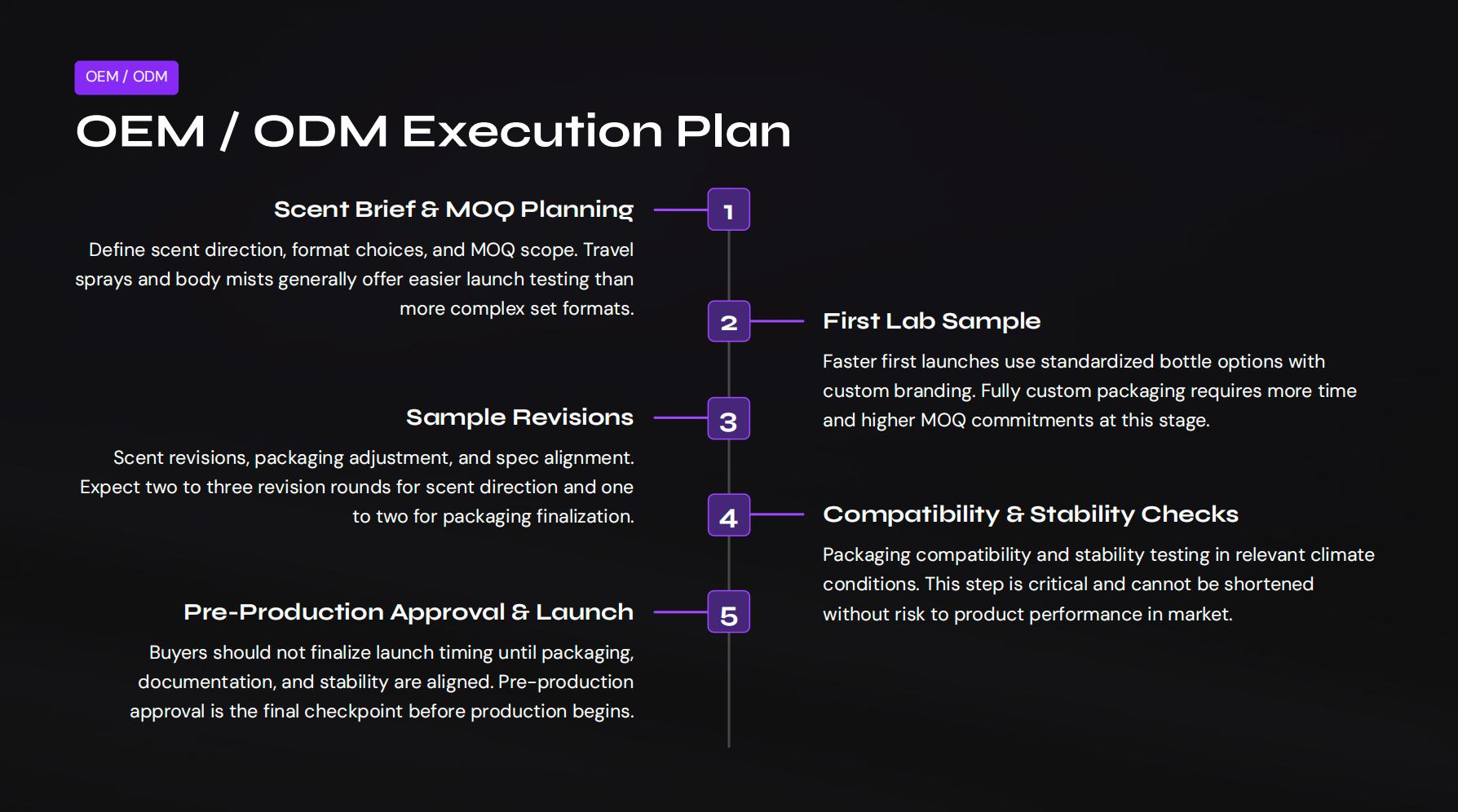 OEM / ODM

OEM / ODM Execution Plan

Scent Brief & MOQ Planning

1

Define scent direction, format choices, and MOQ scope. Travel sprays and body mists generally offer easier launch testing than more complex set formats.

2

First Lab Sample

Faster first launches use standardized bottle options with custom branding. Fully custom packaging requires more time and higher MOQ commitments at this stage.

Sample Revisions

3

Scent revisions, packaging adjustment, and spec alignment. Expect two to three revision rounds for scent direction and one to two for packaging finalization.

4

Compatibility & Stability Checks

Packaging compatibility and stability testing in relevant climate conditions. This step is critical and cannot be shortened without risk to product performance in market.

Pre-Production Approval & Launch

5

Buyers should not finalize launch timing until packaging, documentation, and stability are aligned. Pre-production approval is the final checkpoint before production begins.